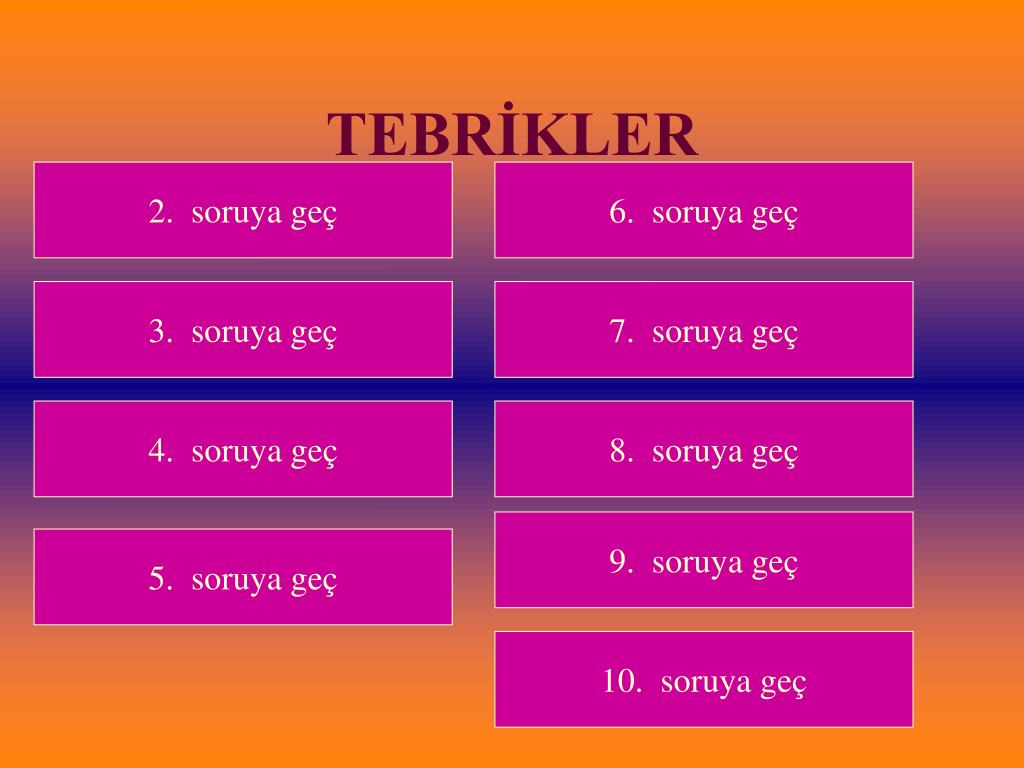 TEBRİKLER

2. soruya geç

3. soruya geç

4. soruya geç

5. soruya geç

6. soruya geç

7. soruya geç

8. soruya geç

9. soruya geç

10. soruya geç